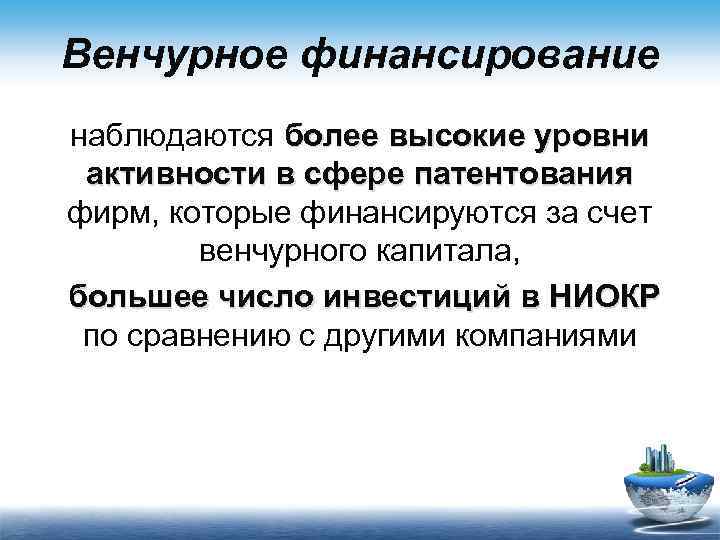 Венчурное финансирование

наблюдаются более высокие уровни активности в сфере патентования фирм, которые финансируются за счет венчурного капитала,

большее число инвестиций в НИОКР по сравнению с другими компаниями